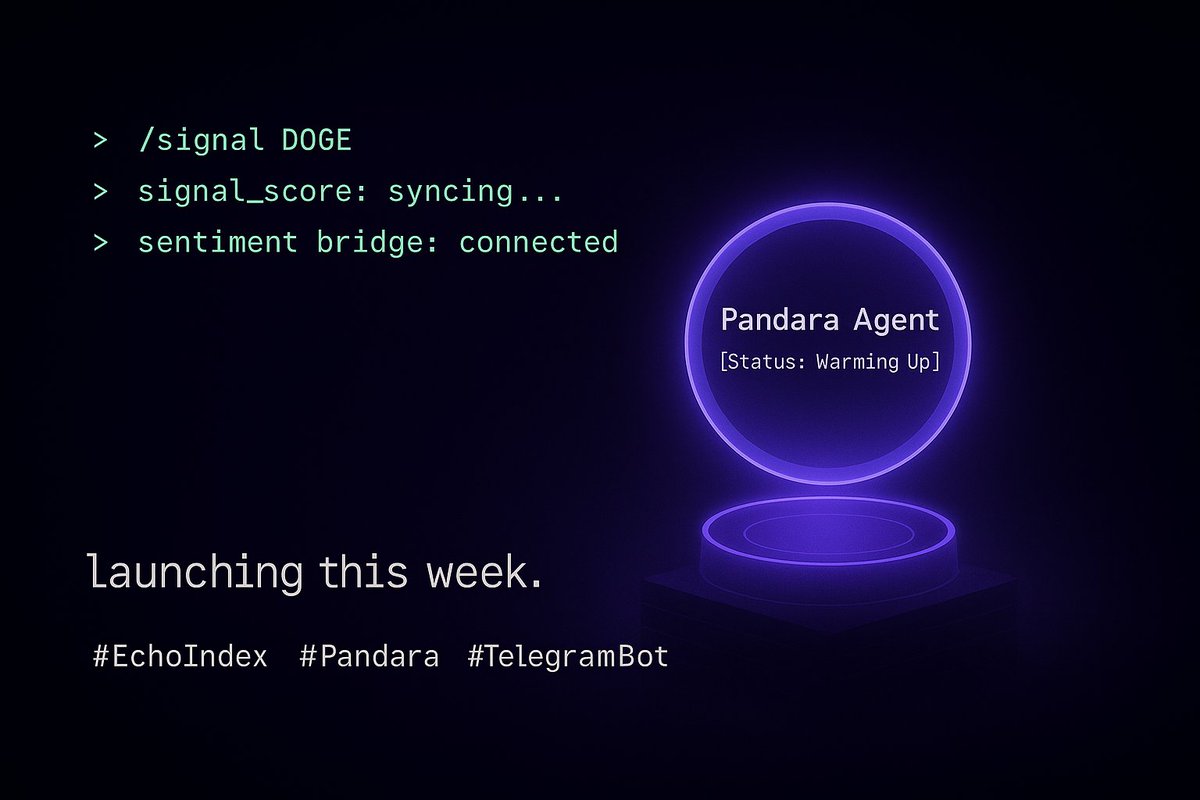 > /signal DOGE
> signal_score: syncing...
> sentiment bridge: connected

Pandara Agent
[Status: Warming Up]

launching this week.

#EchoIndex #Pandara #TelegramBot